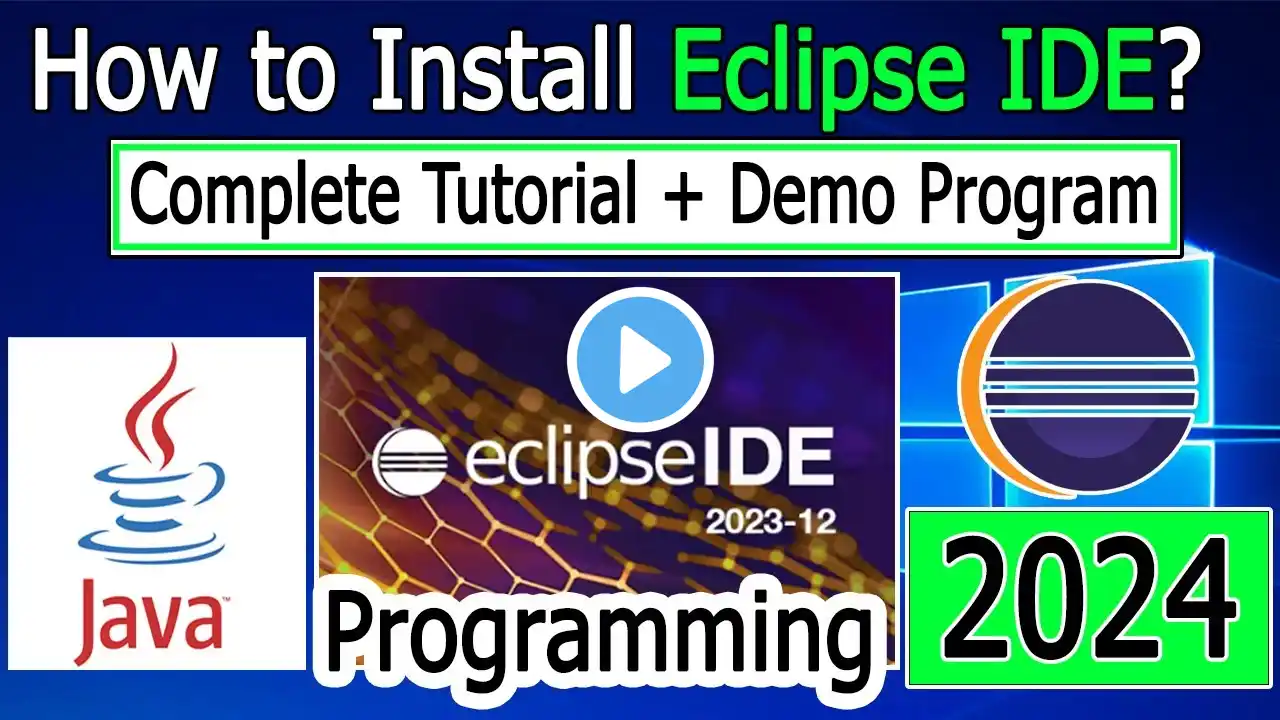 How to Install Eclipse IDE?

Complete Tutorial + Demo Program

Java

eclipseIDE
2023-12

Programming

2024